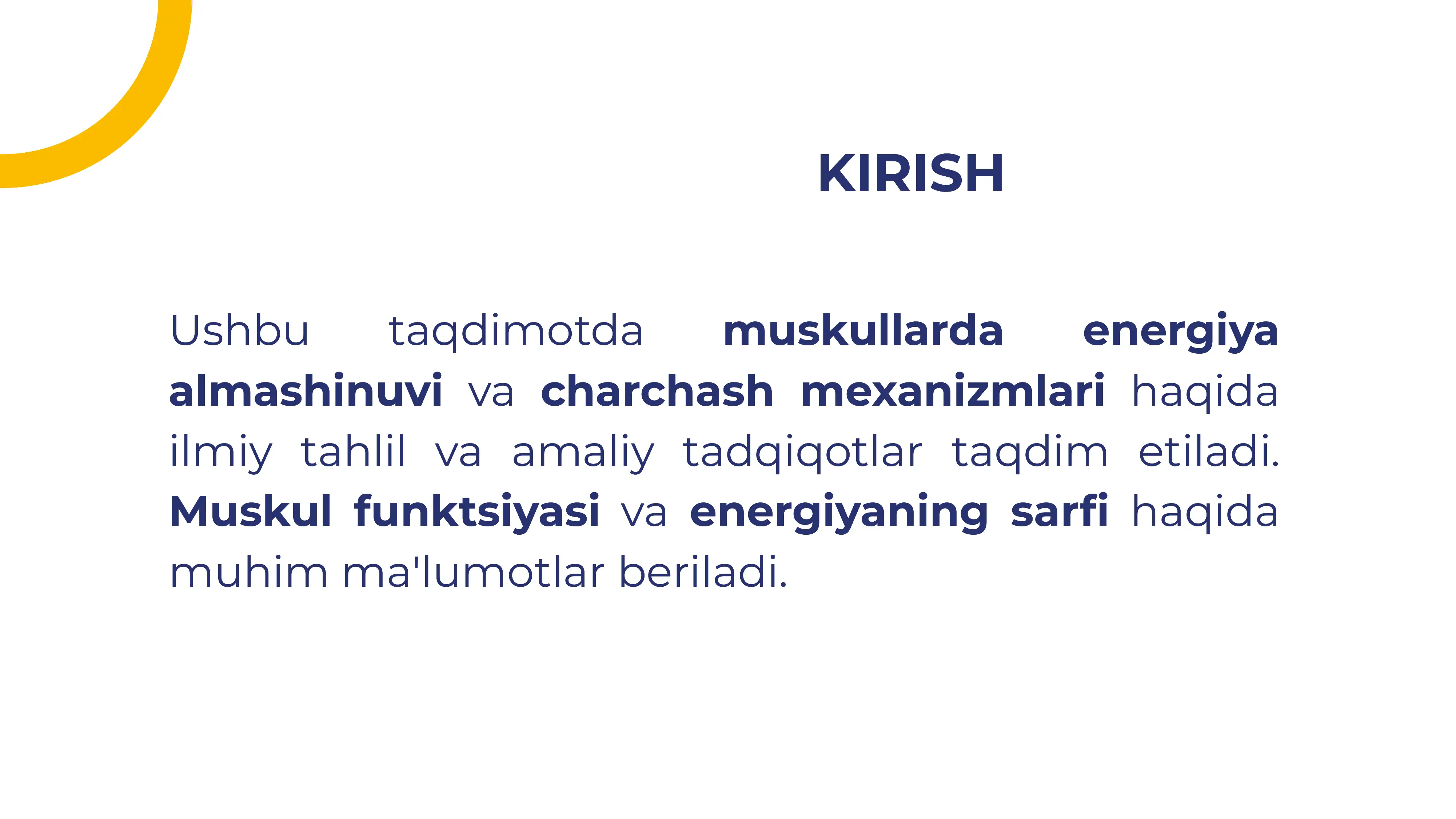 KIRISH

Ushbu taqdimotda muskullarda energiya almashinuvi va charchash mexanizmlari haqida ilmiy tahlil va amaliy tadqiqotlar taqdim etiladi. Muskul funktsiyasi va energiyaning sarfi haqida muhim ma'lumotlar beriladi.